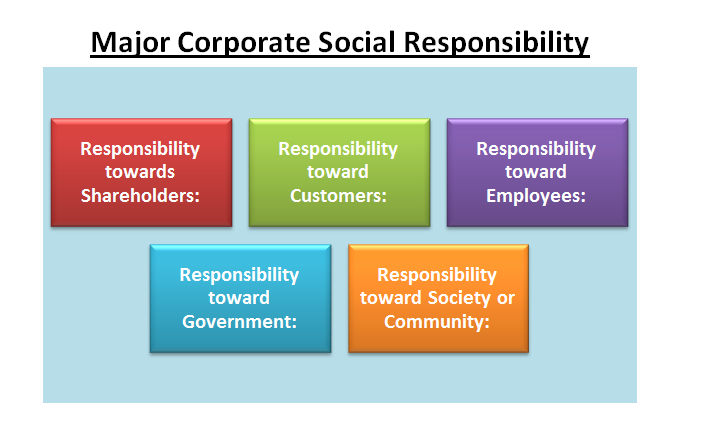 Major Corporate Social Responsibility

Responsibility towards Shareholders:

Responsibility toward Customers:

Responsibility toward Employees:

Responsibility toward Government:

Responsibility toward Society or Community: